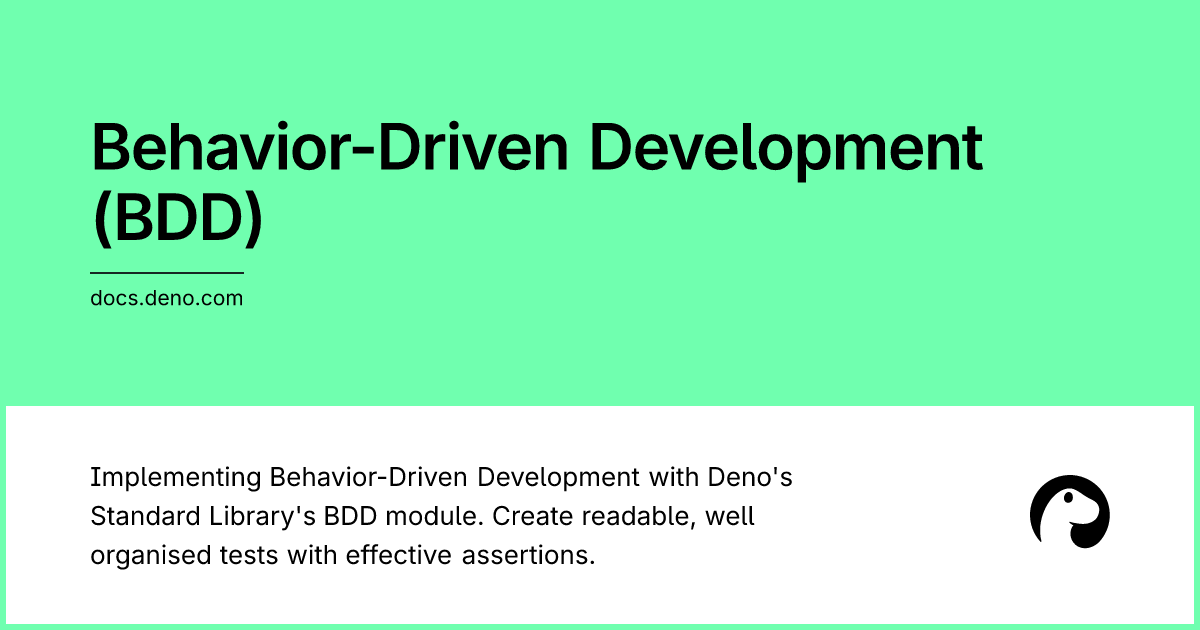 Behavior-Driven Development (BDD)

docs.deno.com

Implementing Behavior-Driven Development with Deno's Standard Library's BDD module. Create readable, well organised tests with effective assertions.